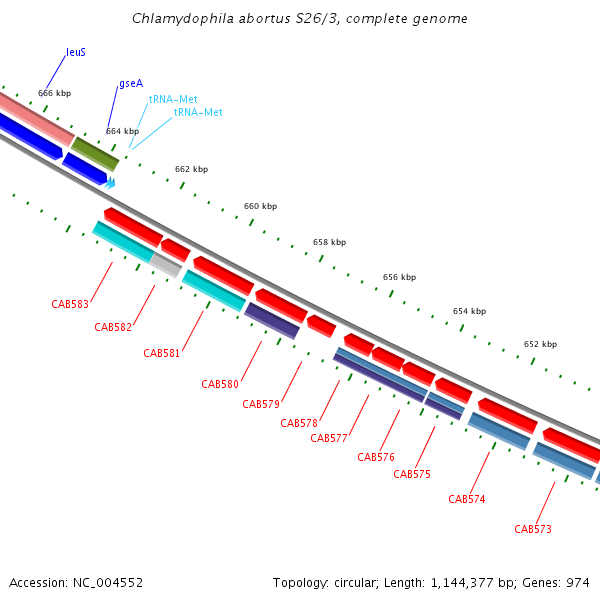 Chlamydophila abortus S26/3, complete genome

leuS
666 kbp
gseA
tRNA-Met
tRNA-Met
664 kbp
662 kbp
660 kbp
658 kbp
656 kbp
654 kbp
652 kbp

CAB583
CAB582
CAB581
CAB580
CAB579
CAB578
CAB577
CAB576
CAB575
CAB574
CAB573

Accession: NC_004552
Topology: circular; Length: 1,144,377 bp; Genes: 974